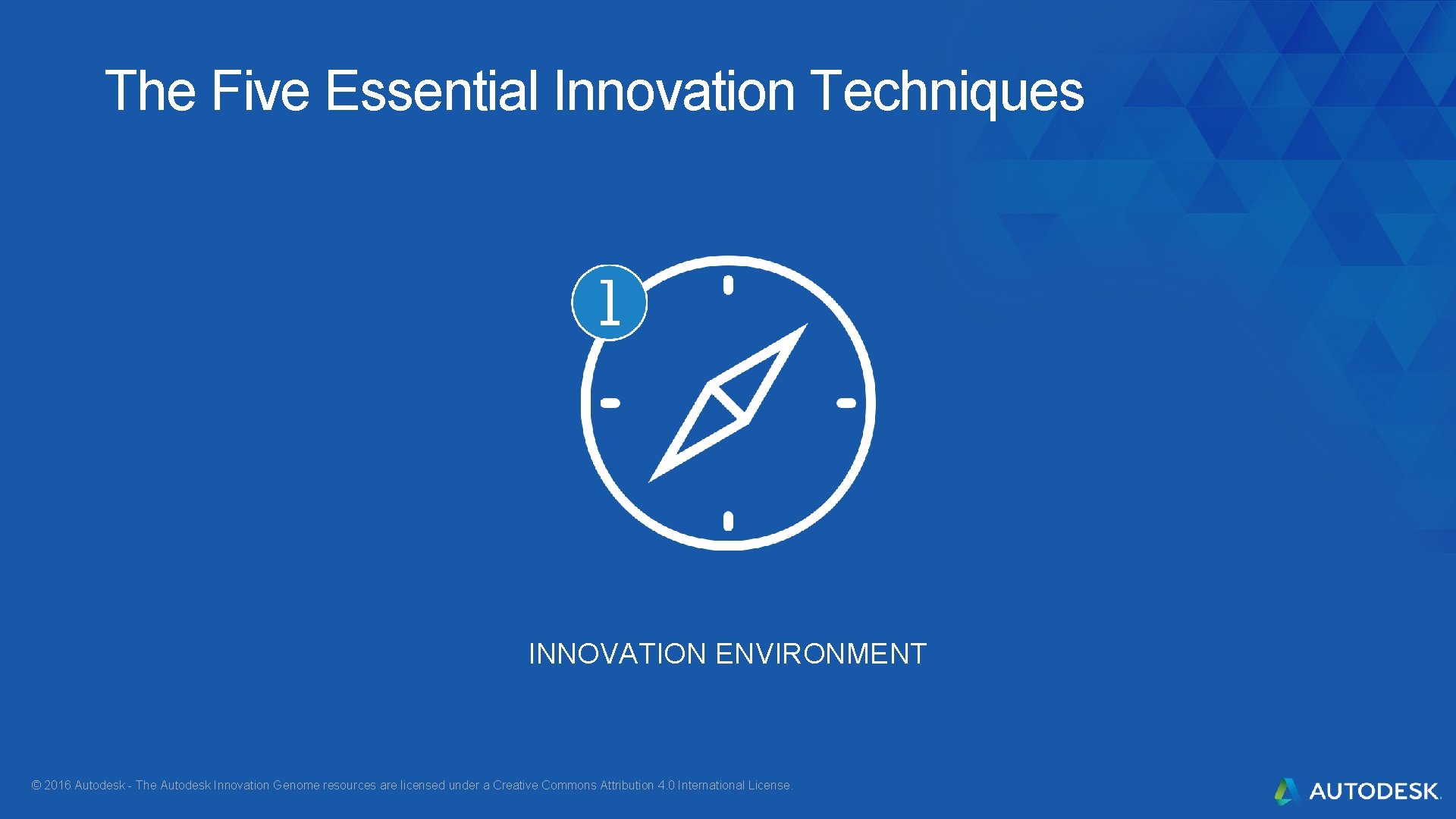 The Five Essential Innovation Techniques

1

INNOVATION ENVIRONMENT

© 2016 Autodesk - The Autodesk Innovation Genome resources are licensed under a Creative Commons Attribution 4.0 International License.

AUTODESK.